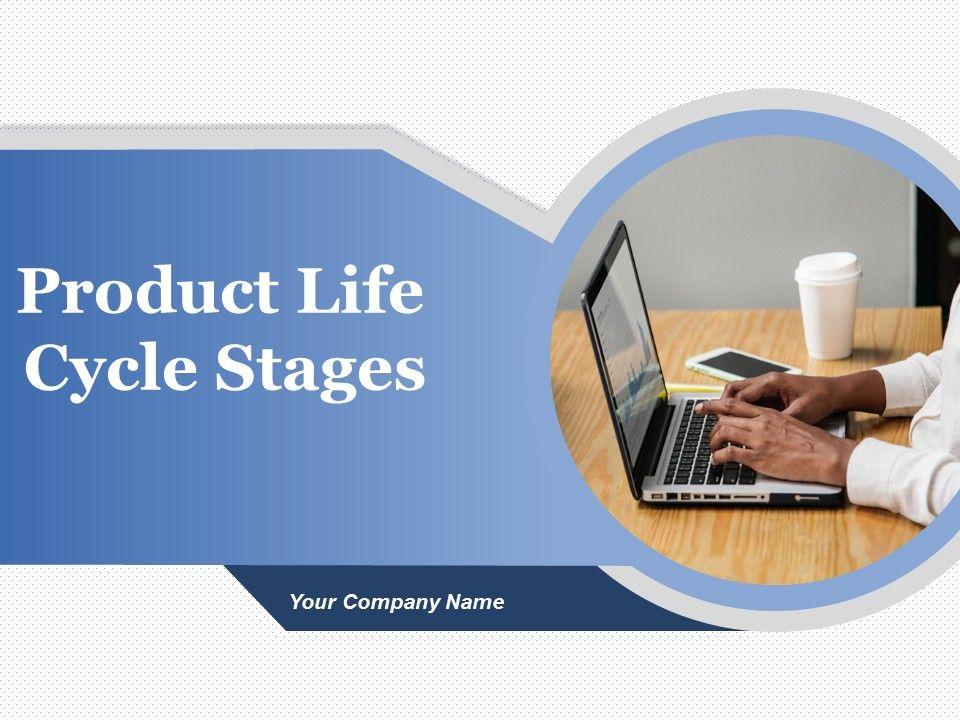 Product Life Cycle Stages

Your Company Name